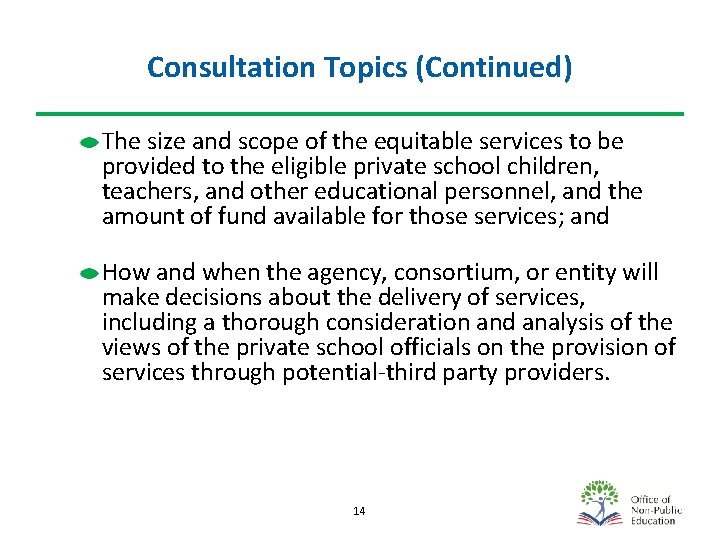 Consultation Topics (Continued)

The size and scope of the equitable services to be provided to the eligible private school children, teachers, and other educational personnel, and the amount of fund available for those services; and

How and when the agency, consortium, or entity will make decisions about the delivery of services, including a thorough consideration and analysis of the views of the private school officials on the provision of services through potential-third party providers.

14

Office of Non-Public Education